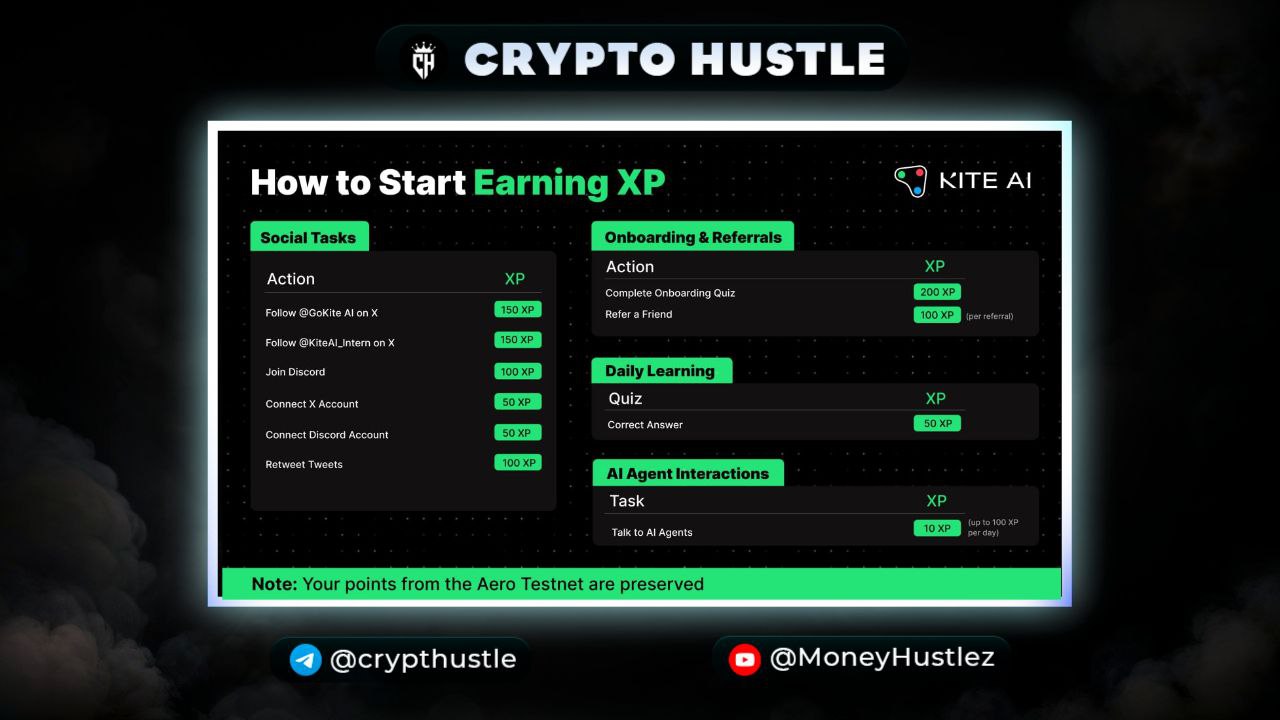 CH CRYPTO HUSTLE

How to Start Earning XP

KITE AI

Social Tasks

| Action | XP |
|---|---|
| Follow @GoKite AI on X | 150 XP |
| Follow @KiteAI_Intern on X | 150 XP |
| Join Discord | 100 XP |
| Connect X Account | 50 XP |
| Connect Discord Account | 50 XP |
| Retweet Tweets | 100 XP |

Onboarding & Referrals

| Action | XP |
|---|---|
| Complete Onboarding Quiz | 200 XP |
| Refer a Friend | 100 XP (per referral) |

Daily Learning

| Quiz | XP |
|---|---|
| Correct Answer | 50 XP |

AI Agent Interactions

| Task | XP |
|---|---|
| Talk to AI Agents | 10 XP (up to 100 XP per day) |

Note: Your points from the Aero Testnet are preserved

@crypthustle

@MoneyHustlez